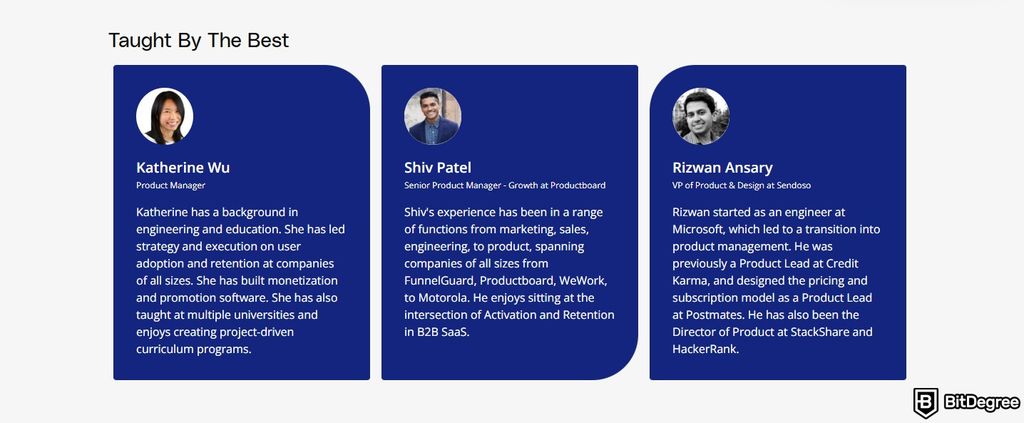 Taught By The Best

Katherine Wu
Product Manager

Katherine has a background in engineering and education. She has led strategy and execution on user adoption and retention at companies of all sizes. She has built monetization and promotion software. She has also taught at multiple universities and enjoys creating project-driven curriculum programs.

Shiv Patel
Senior Product Manager - Growth at Productboard

Shiv's experience has been in a range of functions from marketing, sales, engineering, to product, spanning companies of all sizes from FunnelGuard, Productboard, WeWork, to Motorola. He enjoys sitting at the intersection of Activation and Retention in B2B SaaS.

Rizwan Ansary
VP of Product & Design at Sendoso

Rizwan started as an engineer at Microsoft, which led to a transition into product management. He was previously a Product Lead at Credit Karma, and designed the pricing and subscription model as a Product Lead at Postmates. He has also been the Director of Product at StackShare and HackerRank.

BitDegree